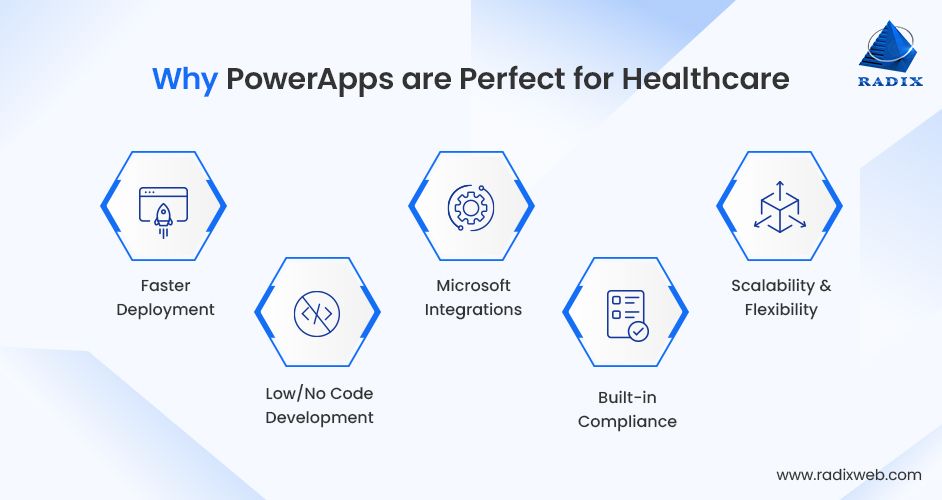 Why PowerApps are Perfect for Healthcare

RADIX

Faster Deployment

Low/No Code Development

Microsoft Integrations

Built-in Compliance

Scalability & Flexibility

www.radixweb.com